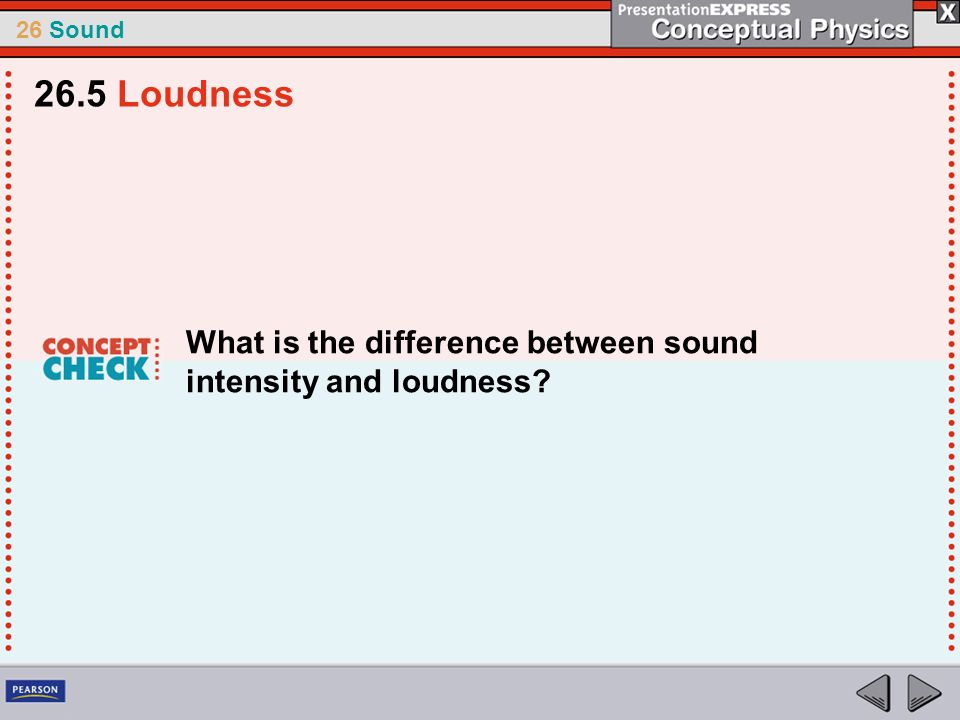 26 Sound

PresentationEXPRESS
Conceptual Physics

X

26.5 Loudness

CONCEPT CHECK

What is the difference between sound intensity and loudness?

PEARSON